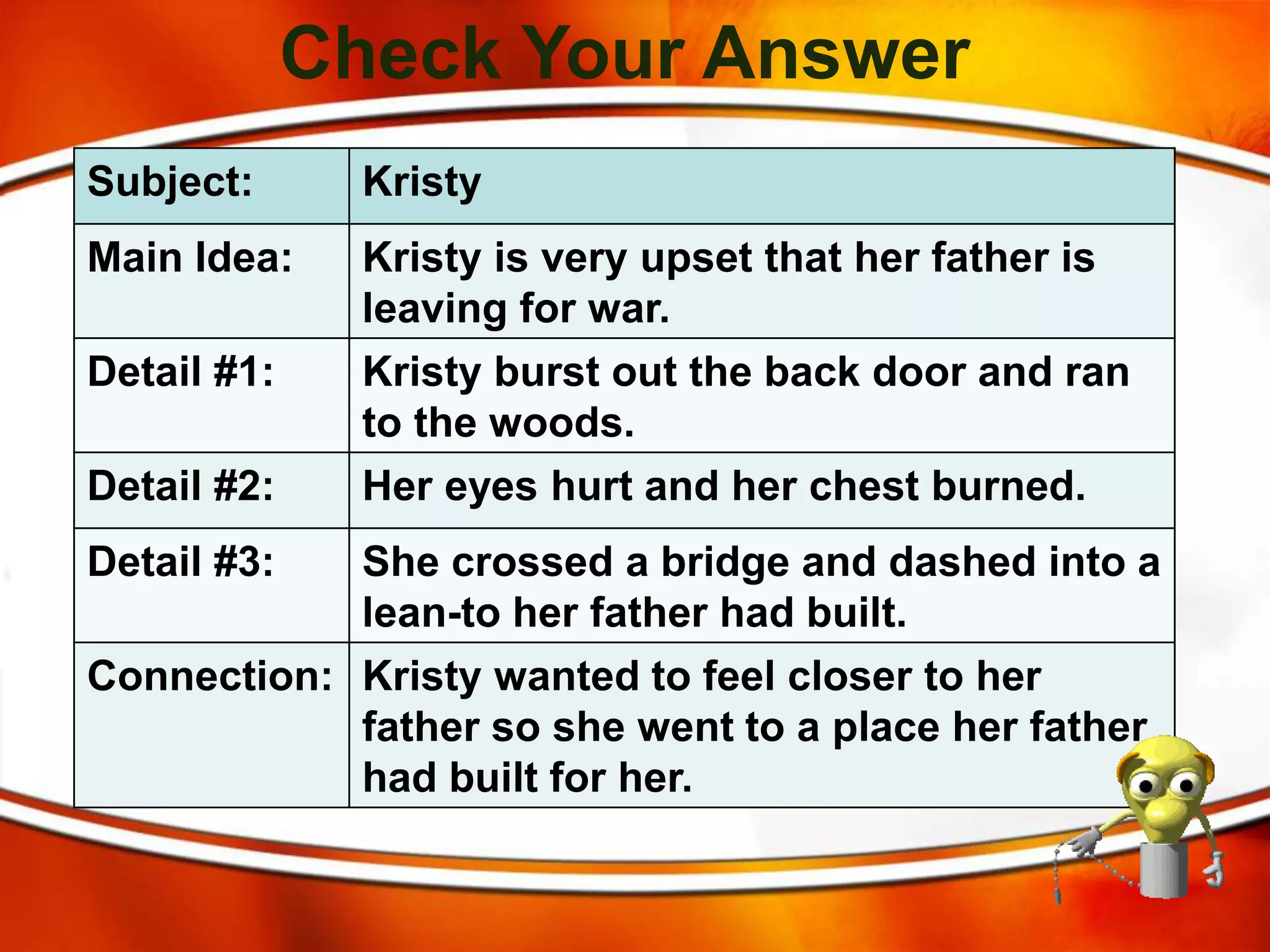 Check Your Answer

| Subject: | Kristy |
|---|---|
| Main Idea: | Kristy is very upset that her father is leaving for war. |
| Detail #1: | Kristy burst out the back door and ran to the woods. |
| Detail #2: | Her eyes hurt and her chest burned. |
| Detail #3: | She crossed a bridge and dashed into a lean-to her father had built. |
| Connection: | Kristy wanted to feel closer to her father so she went to a place her father had built for her. |